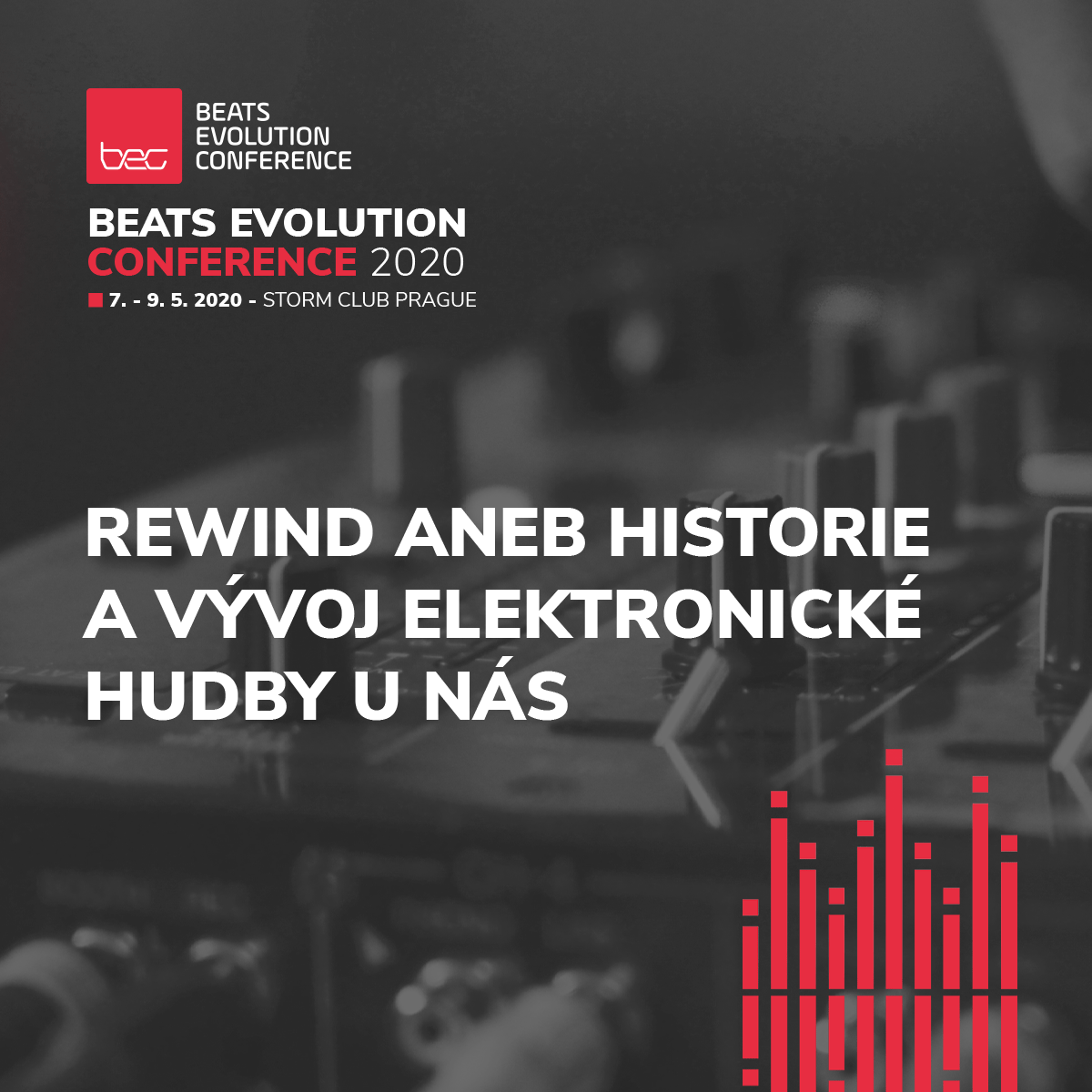 bec
BEATS
EVOLUTION
CONFERENCE

BEATS EVOLUTION
CONFERENCE 2020
7. - 9. 5. 2020 - STORM CLUB PRAGUE

REWIND ANEB HISTORIE A VÝVOJ ELEKTRONICKÉ HUDBY U NÁS